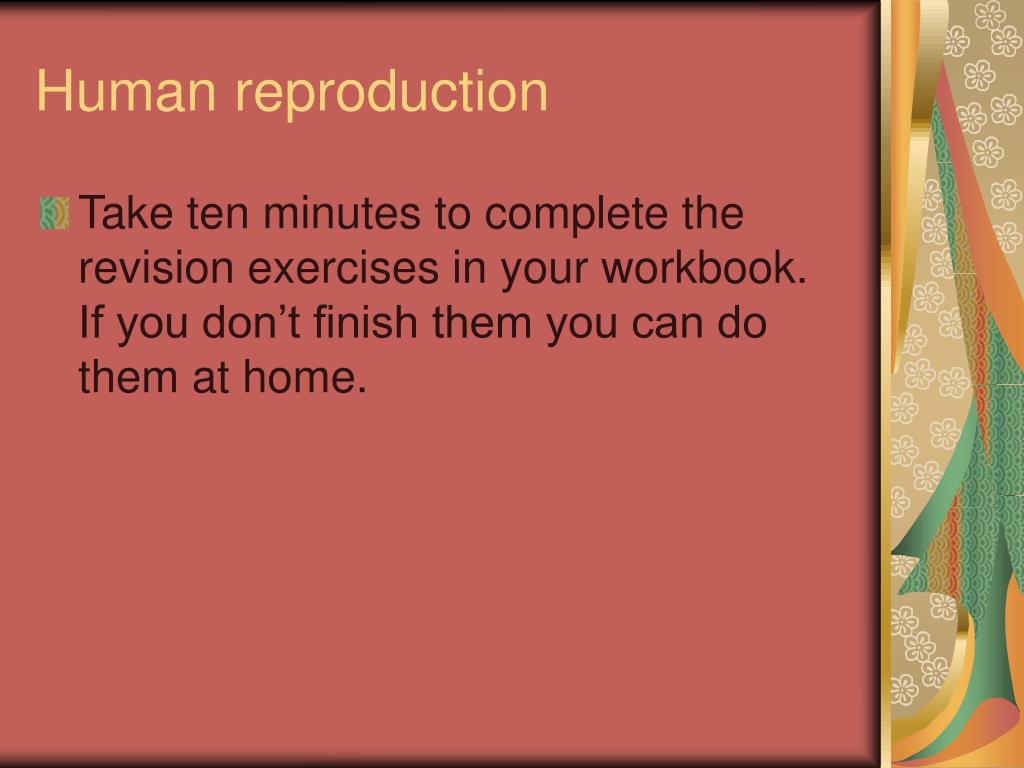 Human reproduction

Take ten minutes to complete the revision exercises in your workbook. If you don’t finish them you can do them at home.